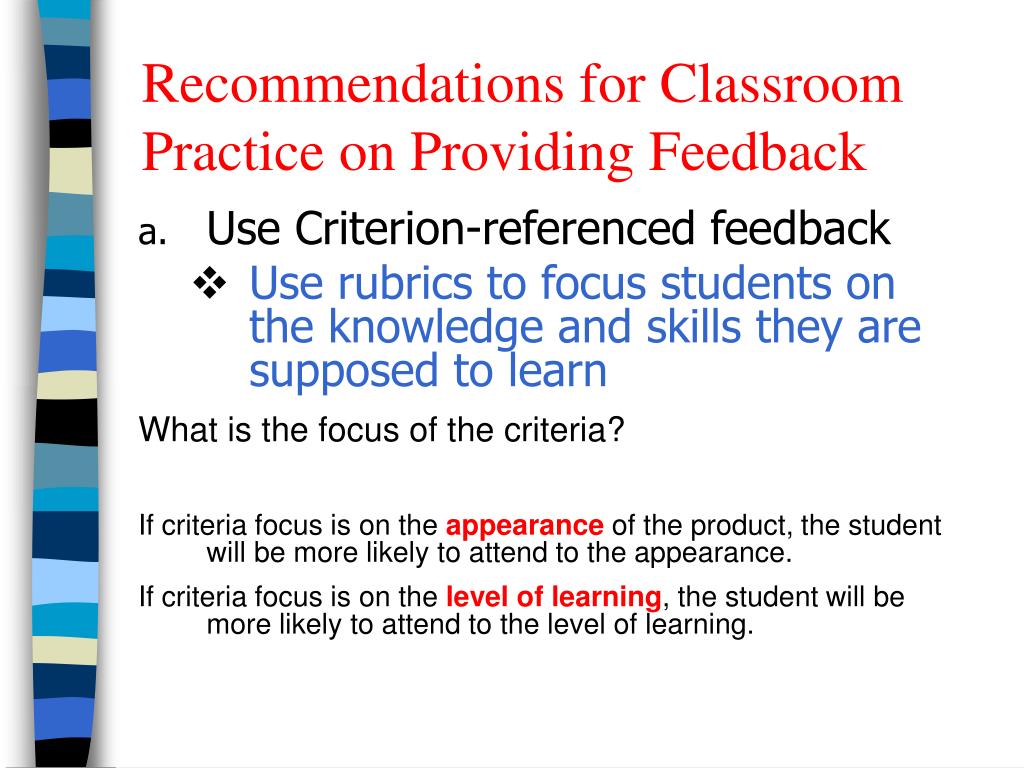 Recommendations for Classroom Practice on Providing Feedback

a. Use Criterion-referenced feedback

❖ Use rubrics to focus students on the knowledge and skills they are supposed to learn

What is the focus of the criteria?

If criteria focus is on the appearance of the product, the student will be more likely to attend to the appearance.

If criteria focus is on the level of learning, the student will be more likely to attend to the level of learning.